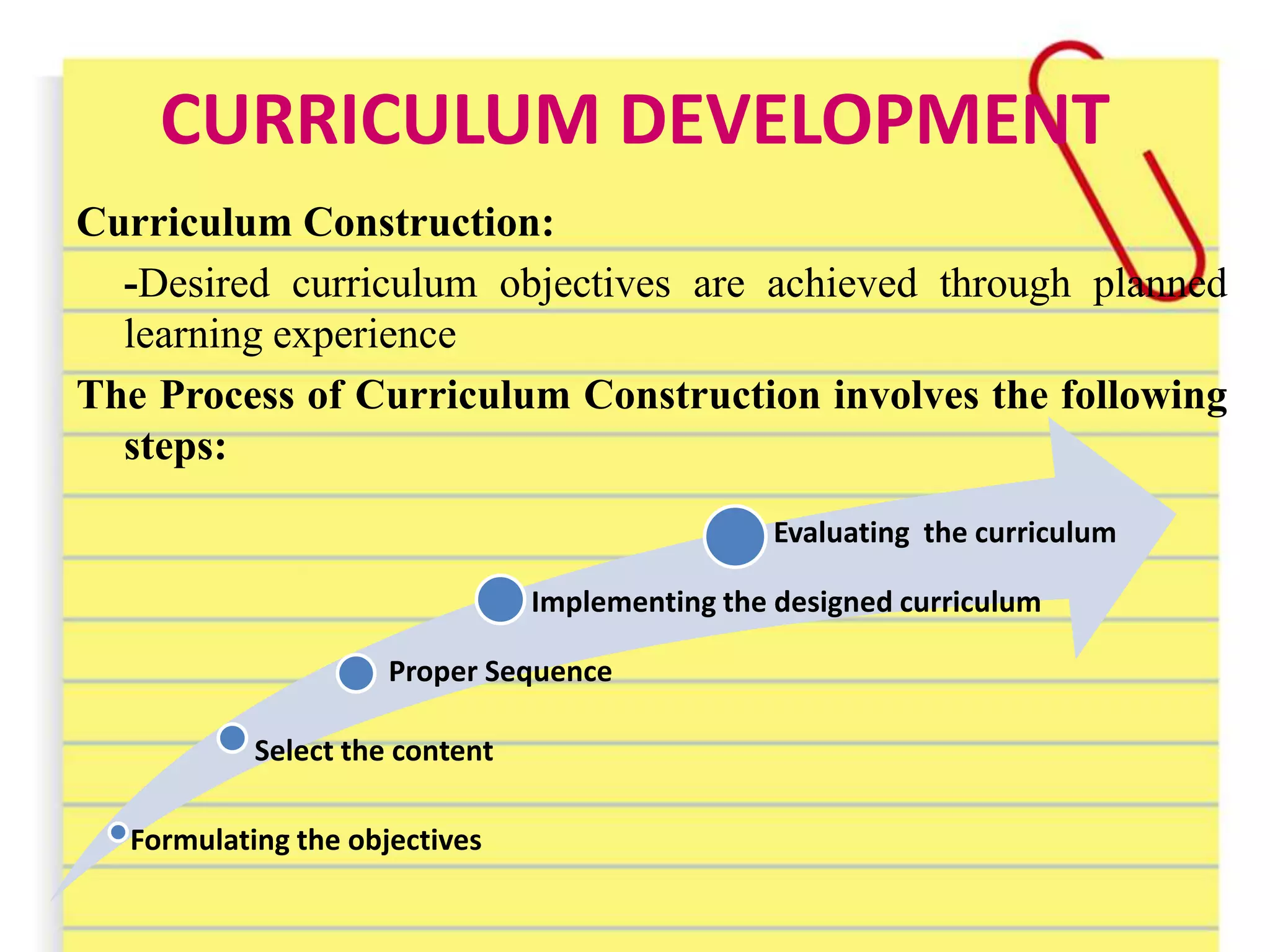 CURRICULUM DEVELOPMENT

Curriculum Construction:

-Desired curriculum objectives are achieved through planned learning experience

The Process of Curriculum Construction involves the following steps:

Evaluating the curriculum

Implementing the designed curriculum

Proper Sequence

Select the content

Formulating the objectives